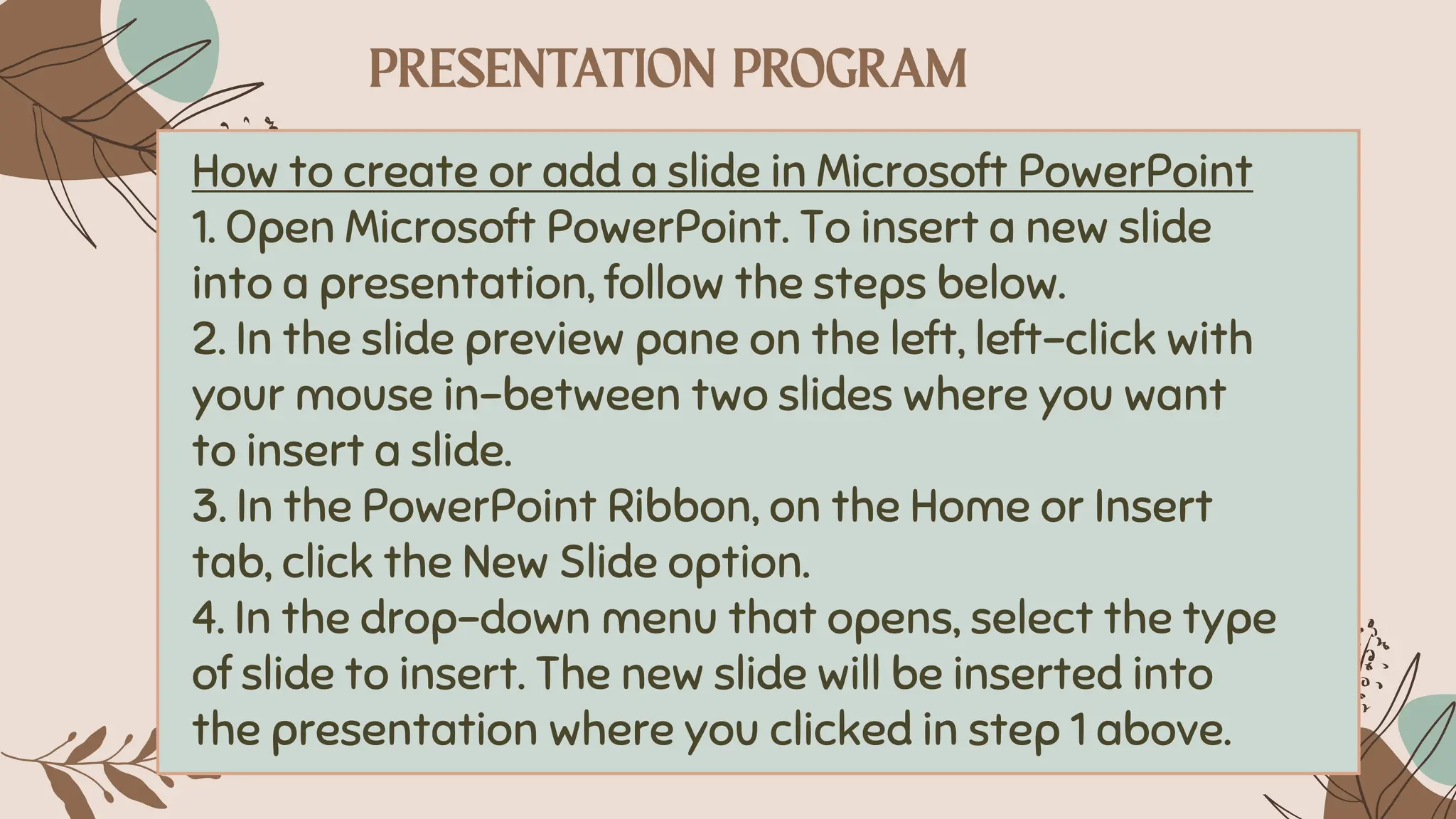 PRESENTATION PROGRAM

How to create or add a slide in Microsoft PowerPoint
1. Open Microsoft PowerPoint. To insert a new slide into a presentation, follow the steps below.
2. In the slide preview pane on the left, left-click with your mouse in-between two slides where you want to insert a slide.
3. In the PowerPoint Ribbon, on the Home or Insert tab, click the New Slide option.
4. In the drop-down menu that opens, select the type of slide to insert. The new slide will be inserted into the presentation where you clicked in step 1 above.